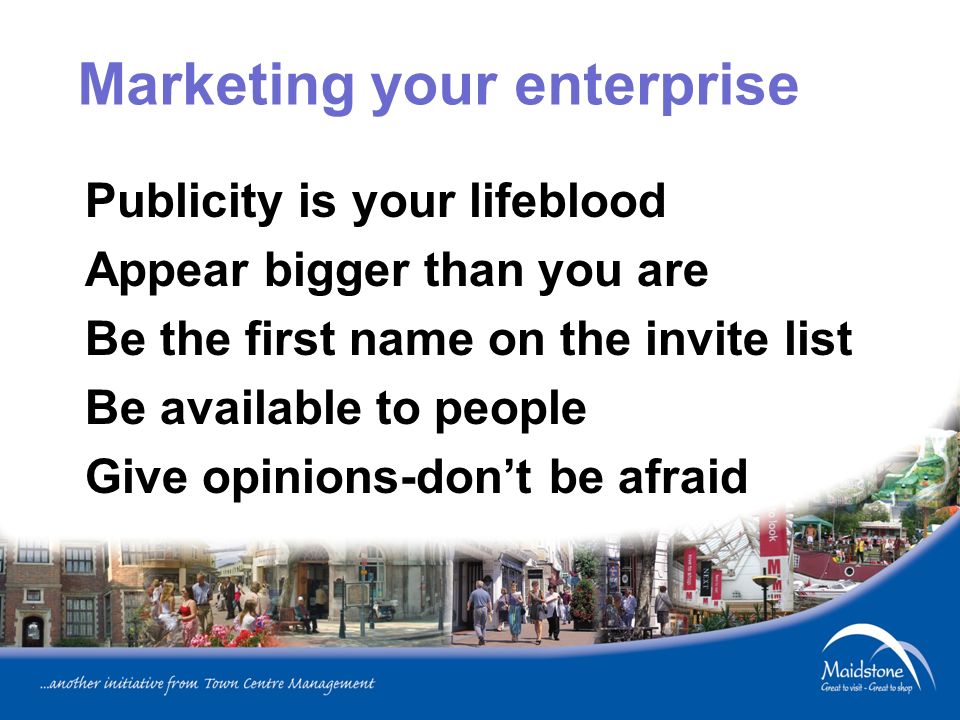 Marketing your enterprise

Publicity is your lifeblood
Appear bigger than you are
Be the first name on the invite list
Be available to people
Give opinions-don't be afraid

NEXT

...another initiative from Town Centre Management

Maidstone
Great to visit - Great to shop